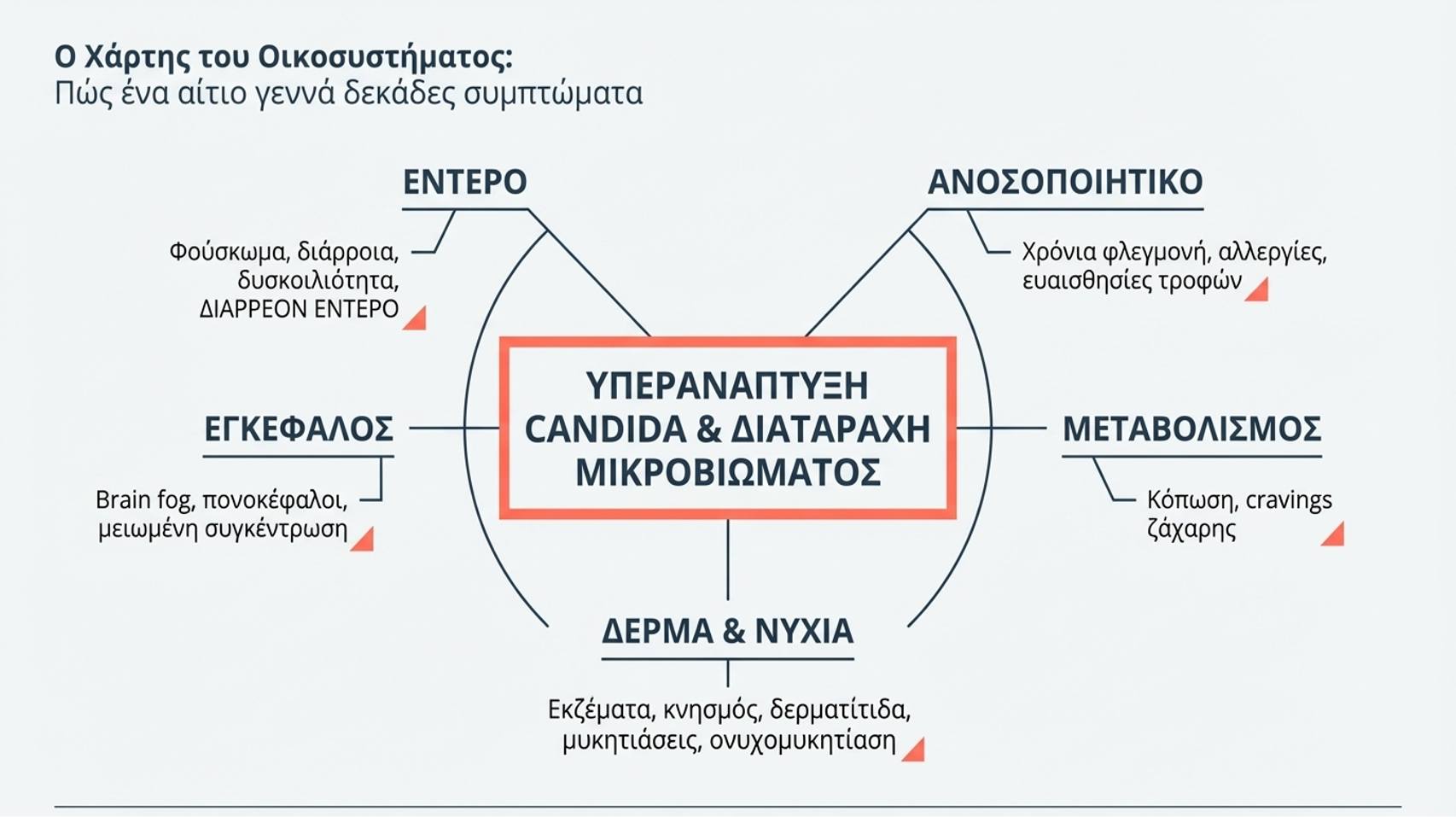 Ο Χάρτης του Οικοσυστήματος:
Πώς ένα αίτιο γεννά δεκάδες συμπτώματα

ΕΝΤΕΡΟ

Φούσκωμα, διάρροια, δυσκοιλιότητα, ΔΙΑΡΡΕΟΝ ΕΝΤΕΡΟ

ΑΝΟΣΟΠΟΙΗΤΙΚΟ

Χρόνια φλεγμονή, αλλεργίες, ευαισθησίες τροφών

ΥΠΕΡΑΝΑΠΤΥΞΗ CANDIDA & ΔΙΑΤΑΡΑΧΗ ΜΙΚΡΟΒΙΩΜΑΤΟΣ

ΕΓΚΕΦΑΛΟΣ

Brain fog, πονοκέφαλοι, μειωμένη συγκέντρωση

ΜΕΤΑΒΟΛΙΣΜΟΣ

Κόπωση, cravings ζάχαρης

ΔΕΡΜΑ & ΝΥΧΙΑ

Εκζέματα, κνησμός, δερματίτιδα, μυκητιάσεις, ονυχομυκητίαση